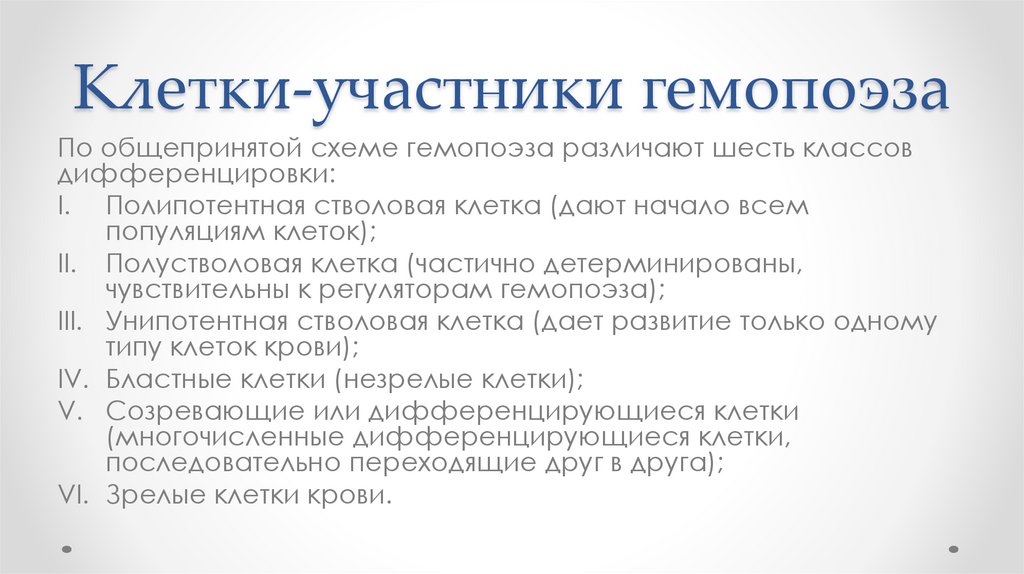 Клетки-участники гемопоэза

По общепринятой схеме гемопоэза различают шесть классов дифференцировки:

I. Полипотентная стволовая клетка (дают начало всем популяциям клеток);
II. Полустволовая клетка (частично детерминированы, чувствительны к регуляторам гемопоэза);
III. Унипотентная стволовая клетка (дает развитие только одному типу клеток крови);
IV. Бластные клетки (незрелые клетки);
V. Созревающие или дифференцирующиеся клетки (многочисленные дифференцирующиеся клетки, последовательно переходящие друг в друга);
VI. Зрелые клетки крови.